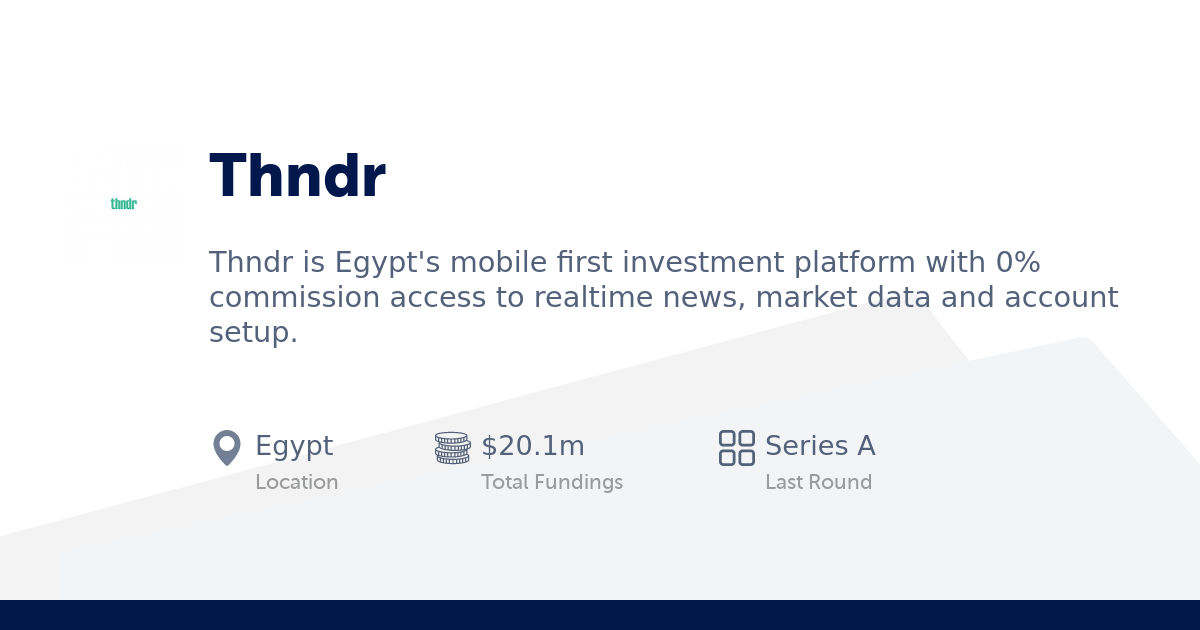 thndr

Thndr

Thndr is Egypt's mobile first investment platform with 0% commission access to realtime news, market data and account setup.

Egypt
Location

$20.1m
Total Fundings

Series A
Last Round